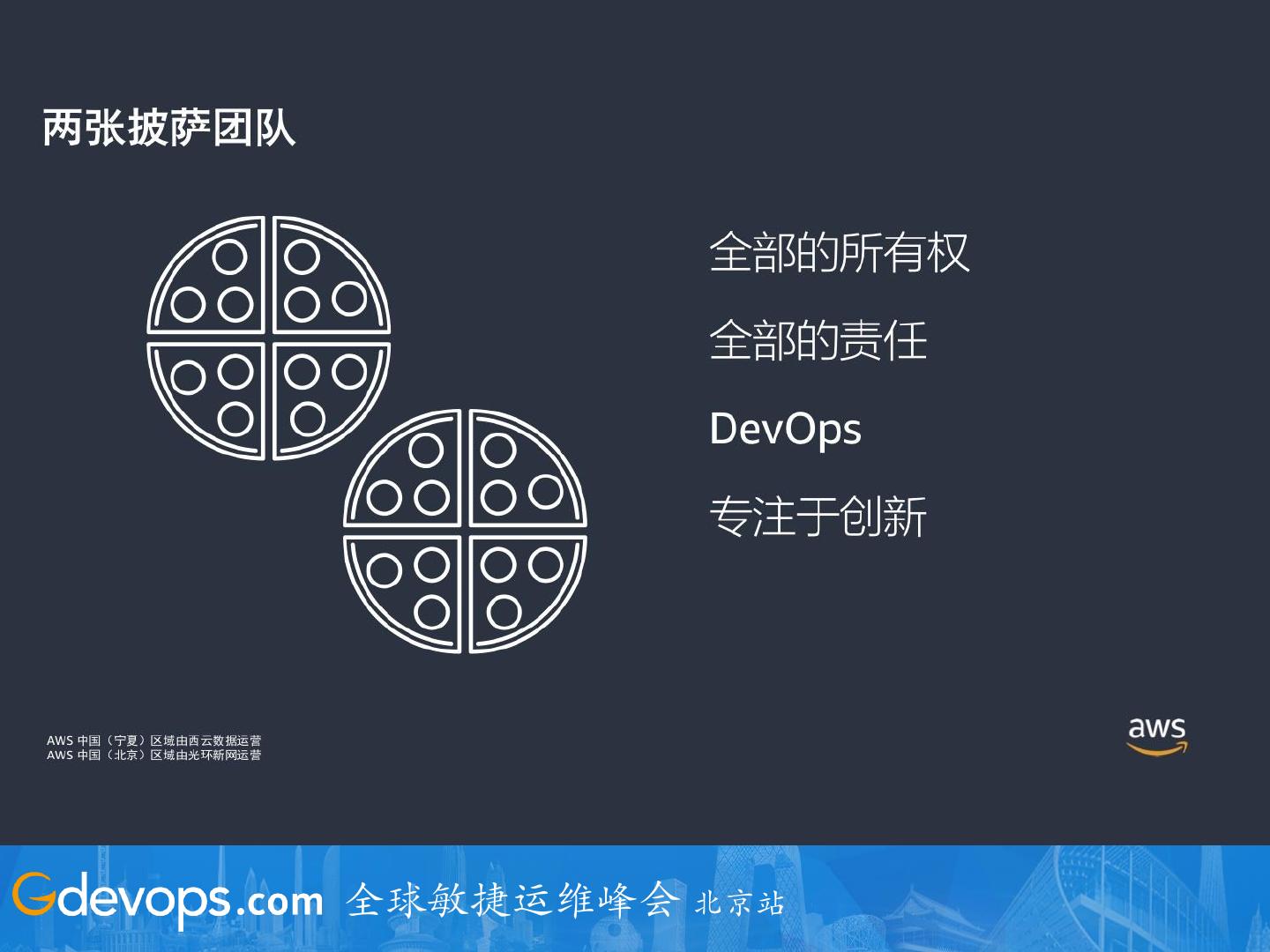 两张披萨团队

全部的所有权

全部的责任

DevOps

专注于创新

AWS 中国（宁夏）区域由西云数据运营
AWS 中国（北京）区域由光环新网运营

aws

Gdevops.com 全球敏捷运维峰会 北京站